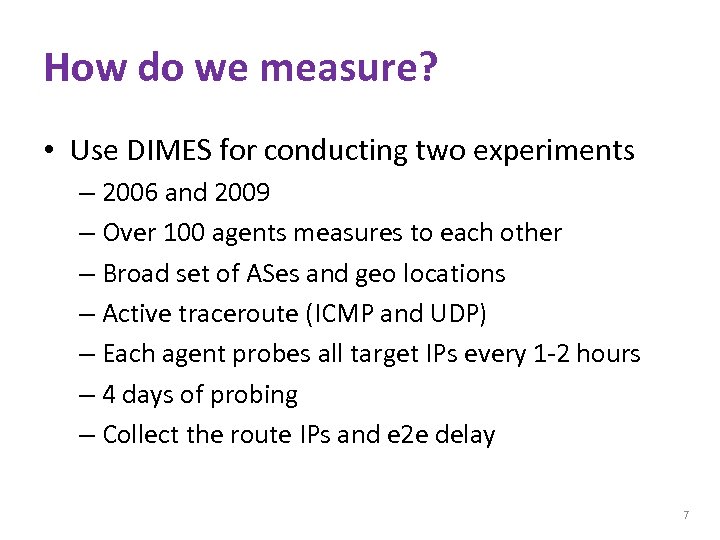 How do we measure?

• Use DIMES for conducting two experiments
– 2006 and 2009
– Over 100 agents measures to each other
– Broad set of ASes and geo locations
– Active traceroute (ICMP and UDP)
– Each agent probes all target IPs every 1-2 hours
– 4 days of probing
– Collect the route IPs and e2e delay

7